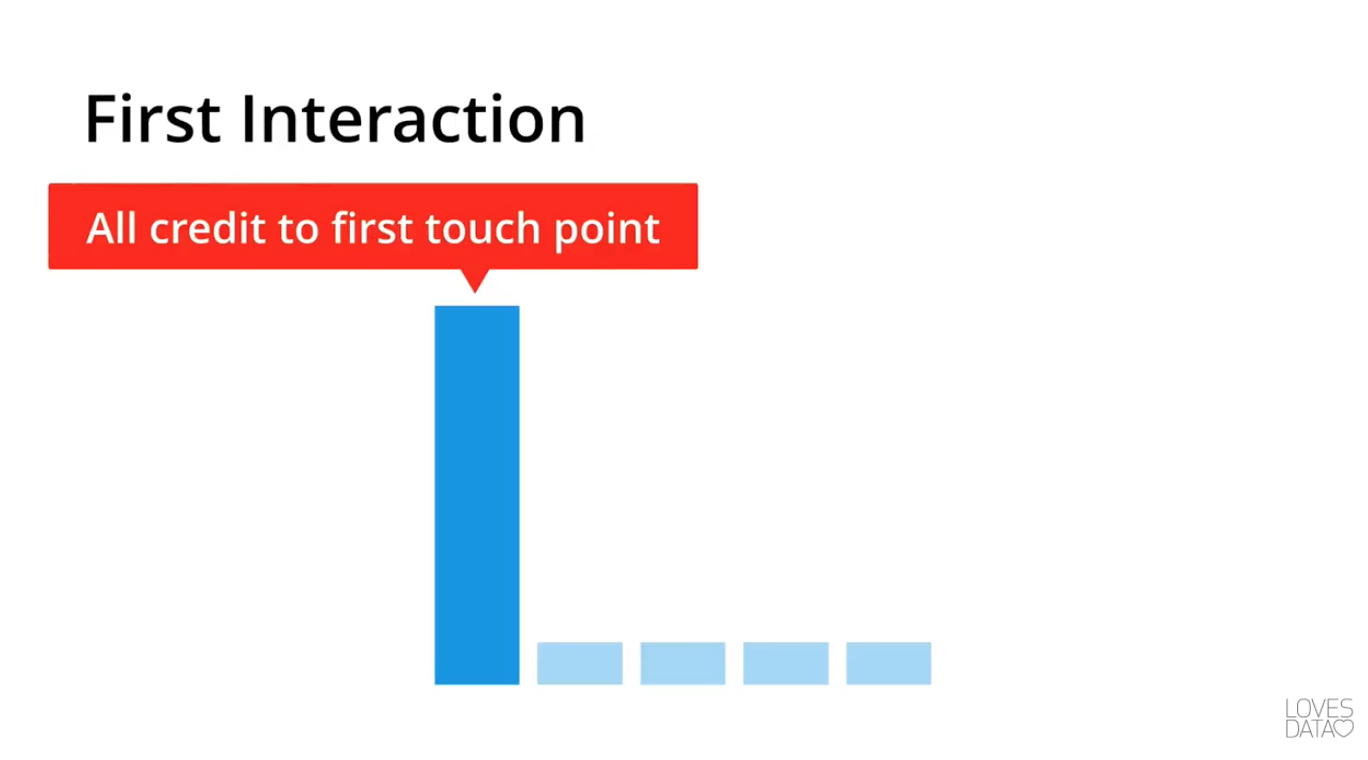 First Interaction

All credit to first touch point

LOVES DATA